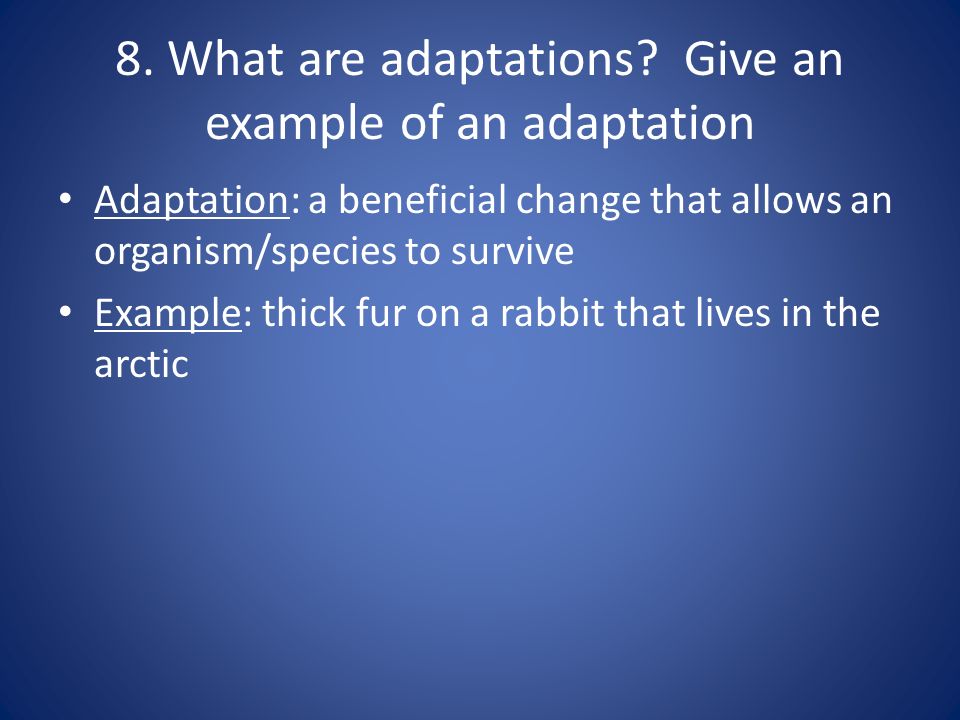 8. What are adaptations?  Give an example of an adaptation

• Adaptation: a beneficial change that allows an organism/species to survive

• Example: thick fur on a rabbit that lives in the arctic